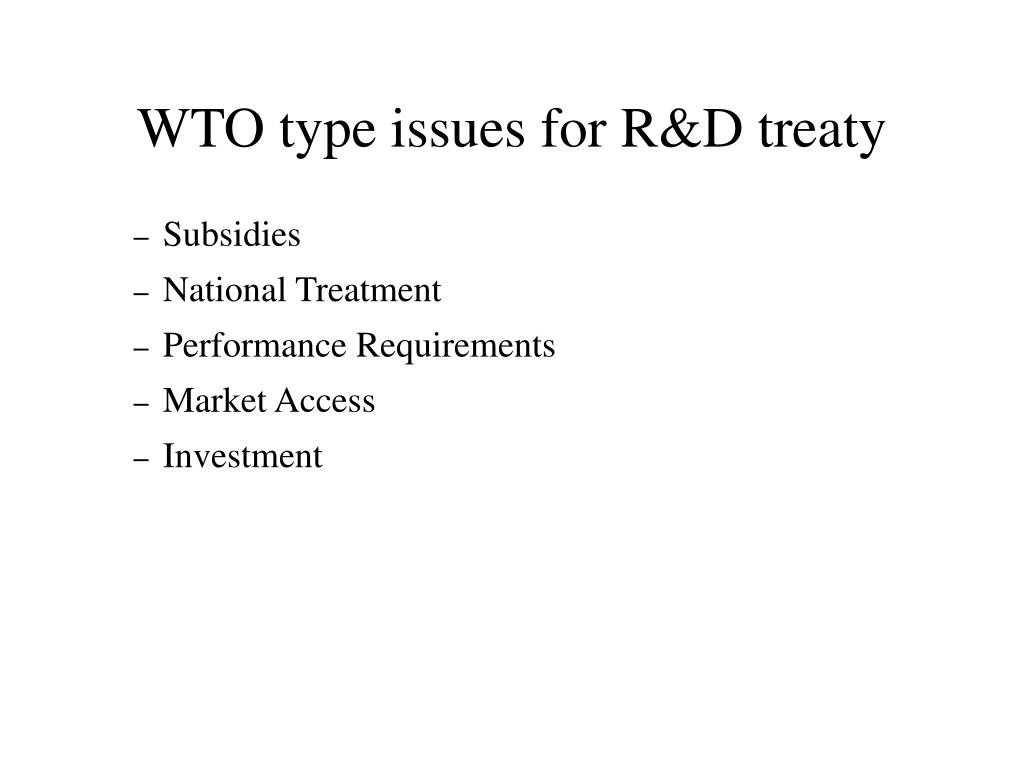 WTO type issues for R&D treaty

– Subsidies
– National Treatment
– Performance Requirements
– Market Access
– Investment